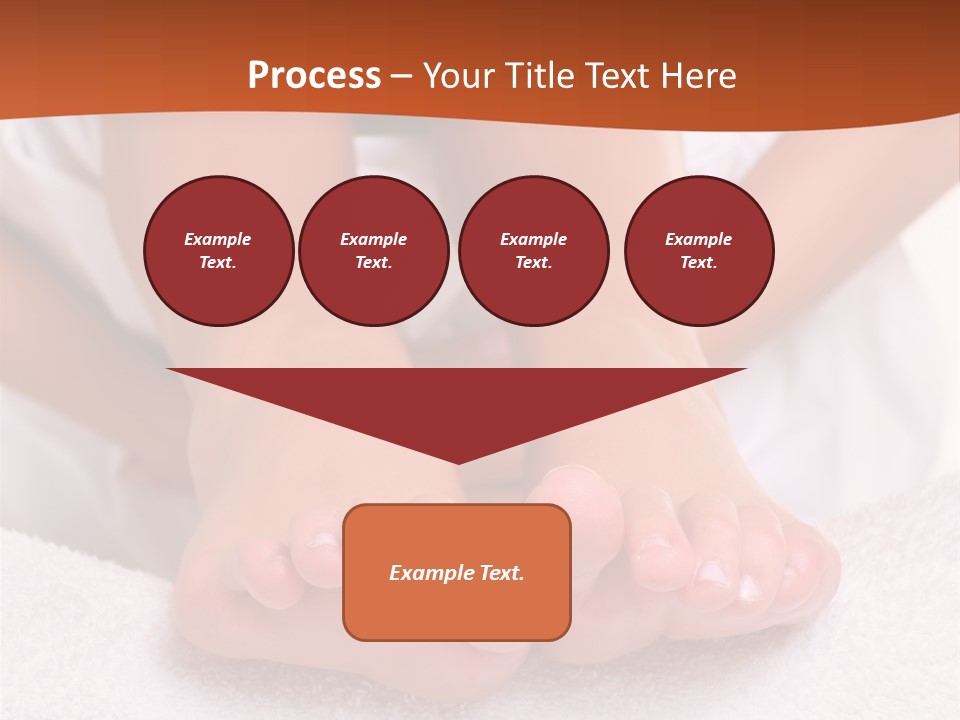 Process – Your Title Text Here

Example Text.

Example Text.

Example Text.

Example Text.

Example Text.